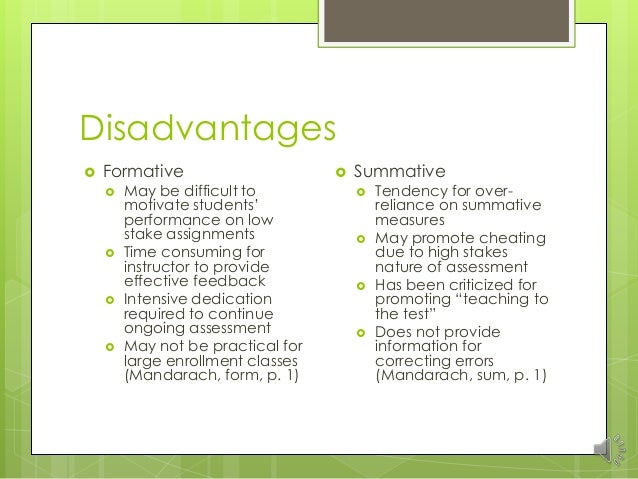 Disadvantages

Formative
May be difficult to motivate students' performance on low stake assignments
Time consuming for instructor to provide effective feedback
Intensive dedication required to continue ongoing assessment
May not be practical for large enrollment classes (Mandarach, form, p. 1)

Summative
Tendency for over-reliance on summative measures
May promote cheating due to high stakes nature of assessment
Has been criticized for promoting "teaching to the test"
Does not provide information for correcting errors (Mandarach, sum, p. 1)